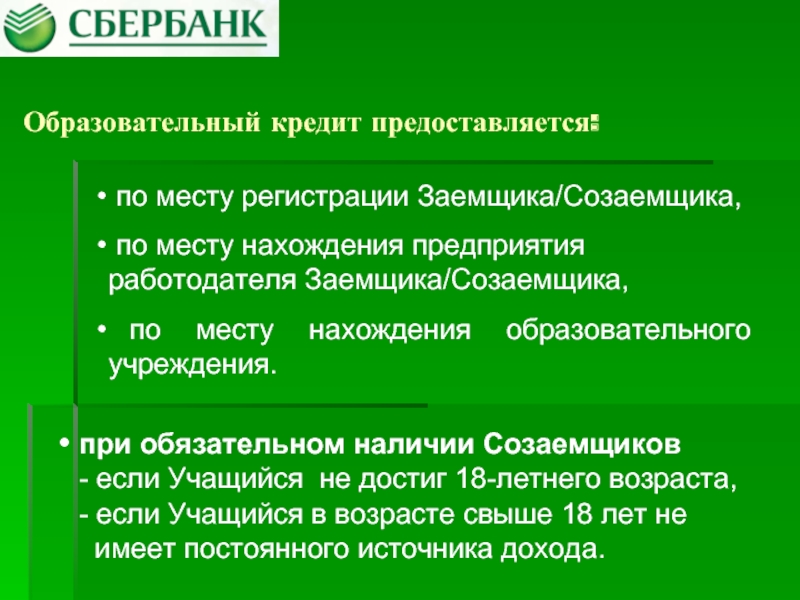 СБЕРБАНК

Образовательный кредит предоставляется:

• по месту регистрации Заемщика/Созаемщика,

• по месту нахождения предприятия работодателя Заемщика/Созаемщика,

• по месту нахождения образовательного учреждения.

• при обязательном наличии Созаемщиков
- если Учащийся не достиг 18-летнего возраста,
- если Учащийся в возрасте свыше 18 лет не имеет постоянного источника дохода.